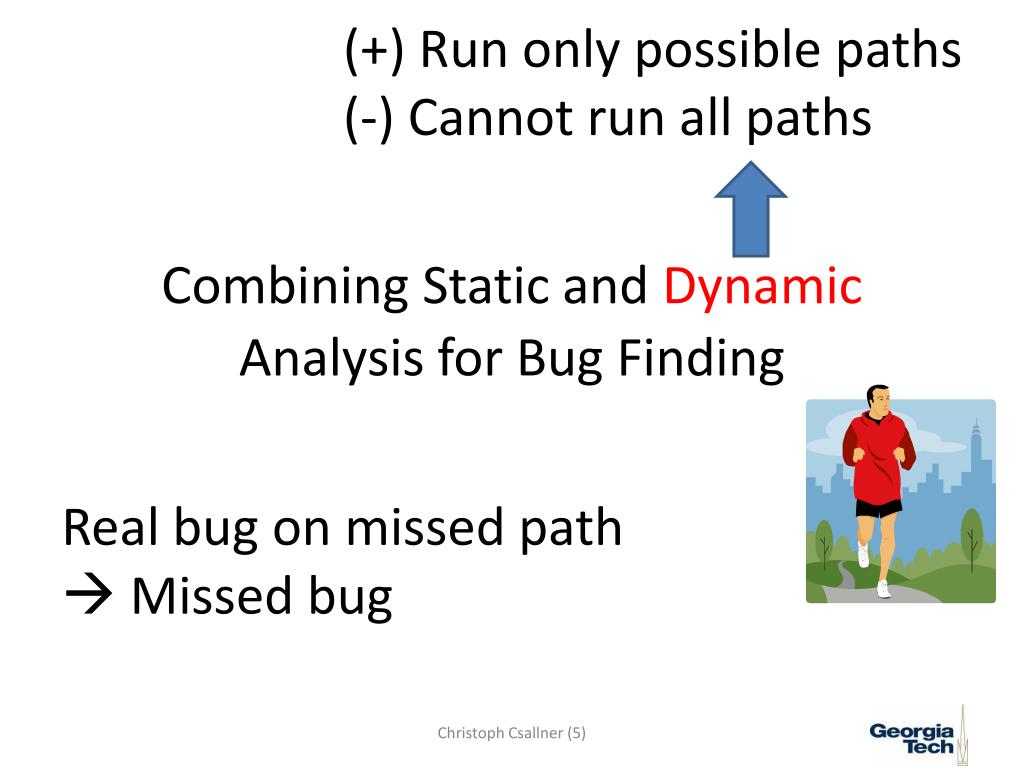 (+) Run only possible paths
(-) Cannot run all paths

Combining Static and Dynamic Analysis for Bug Finding

Real bug on missed path
→ Missed bug

Christoph Csallner (5)

Georgia Tech